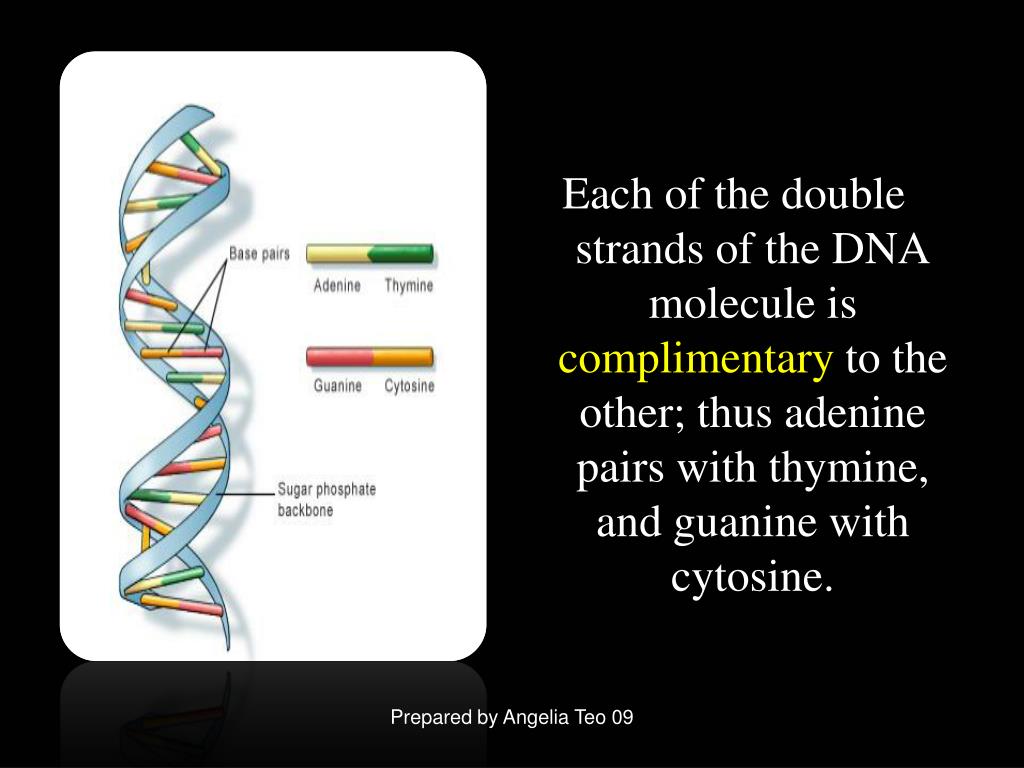 Base pairs

Adenine Thymine

Guanine Cytosine

Sugar phosphate backbone

Each of the double strands of the DNA molecule is complimentary to the other; thus adenine pairs with thymine, and guanine with cytosine.

Prepared by Angelia Teo 09